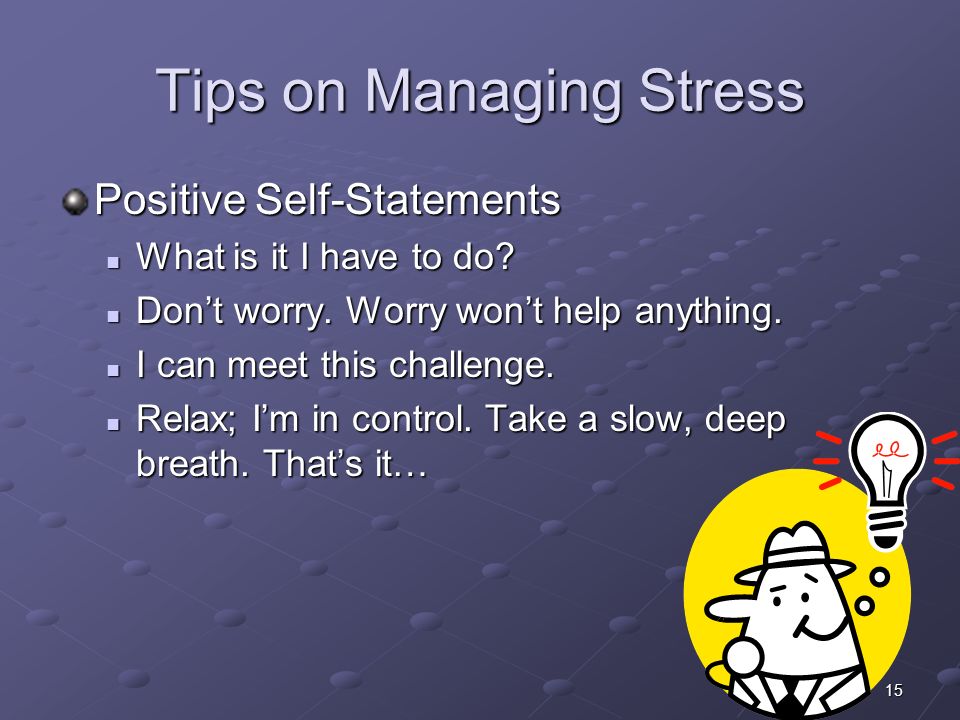 Tips on Managing Stress

Positive Self-Statements

What is it I have to do?

Don’t worry. Worry won’t help anything.

I can meet this challenge.

Relax; I’m in control. Take a slow, deep breath. That’s it…

15